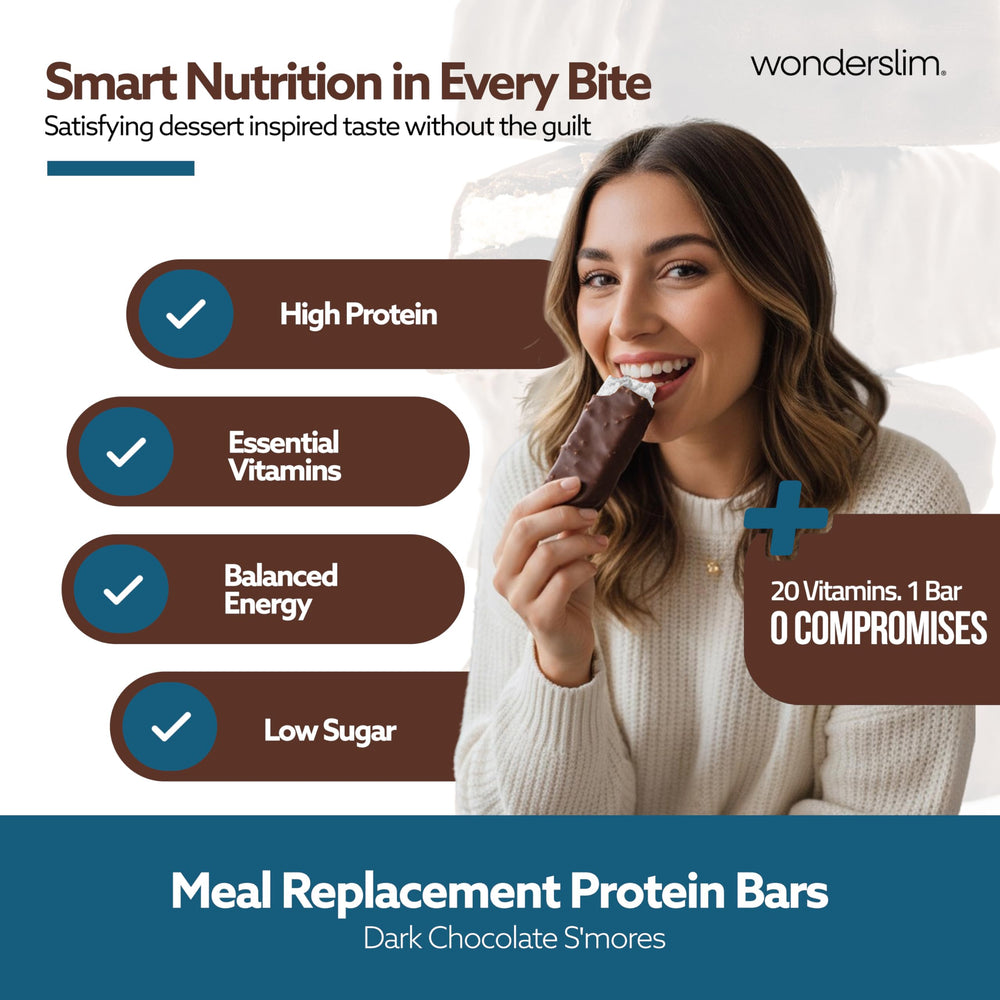 Smart Nutrition in Every Bite
Satisfying dessert inspired taste without the guilt

wonderslim.

High Protein

Essential Vitamins

Balanced Energy

Low Sugar

20 Vitamins. 1 Bar
0 COMPROMISES

Meal Replacement Protein Bars
Dark Chocolate S'mores